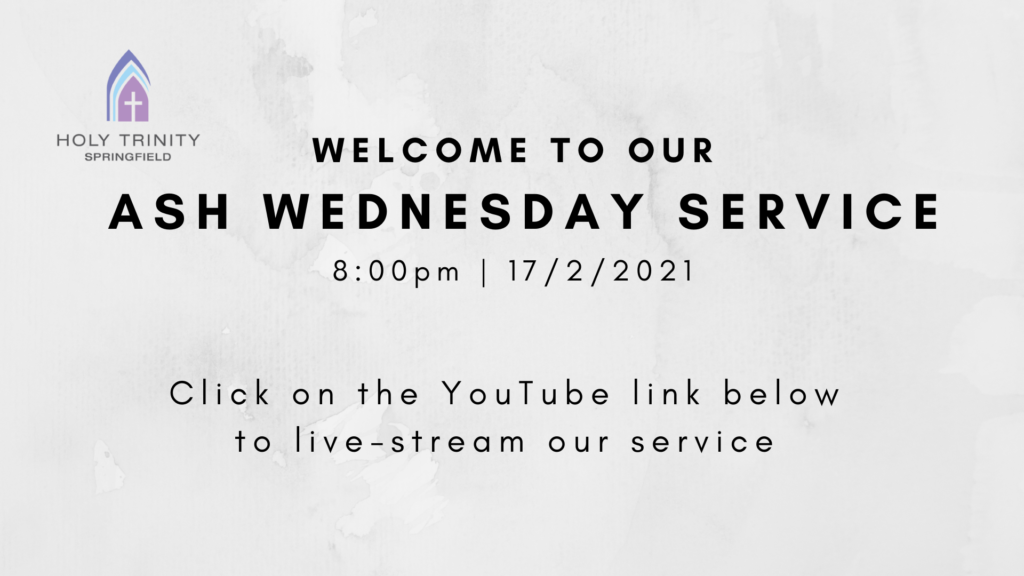 HOLY TRINITY
SPRINGFIELD

WELCOME TO OUR
ASH WEDNESDAY SERVICE
8:00pm | 17/2/2021

Click on the YouTube link below to live-stream our service